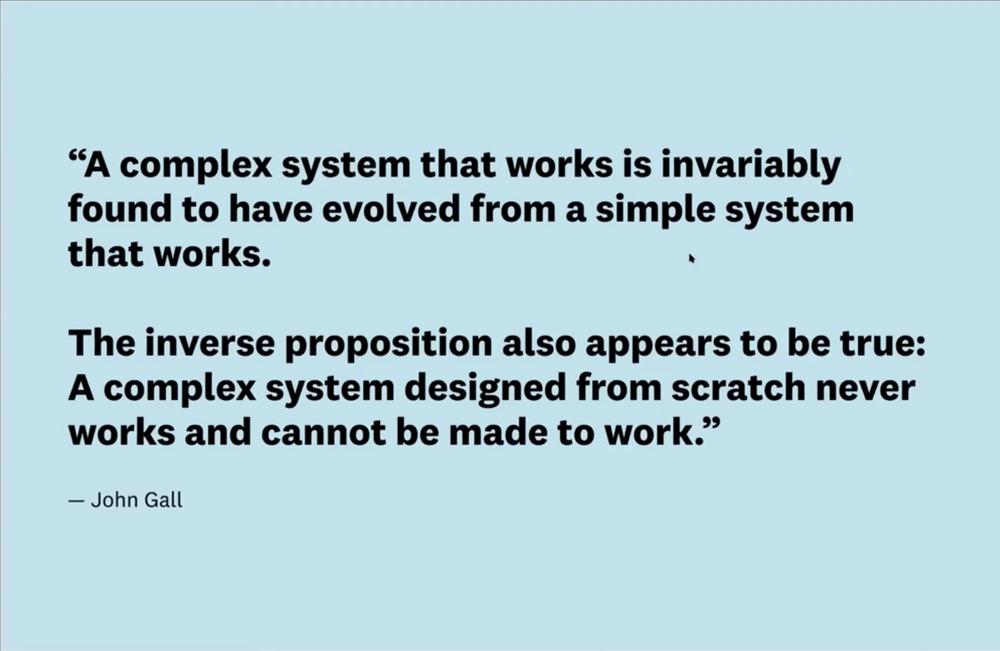 “A complex system that works is invariably found to have evolved from a simple system that works.

The inverse proposition also appears to be true: A complex system designed from scratch never works and cannot be made to work.”

— John Gall